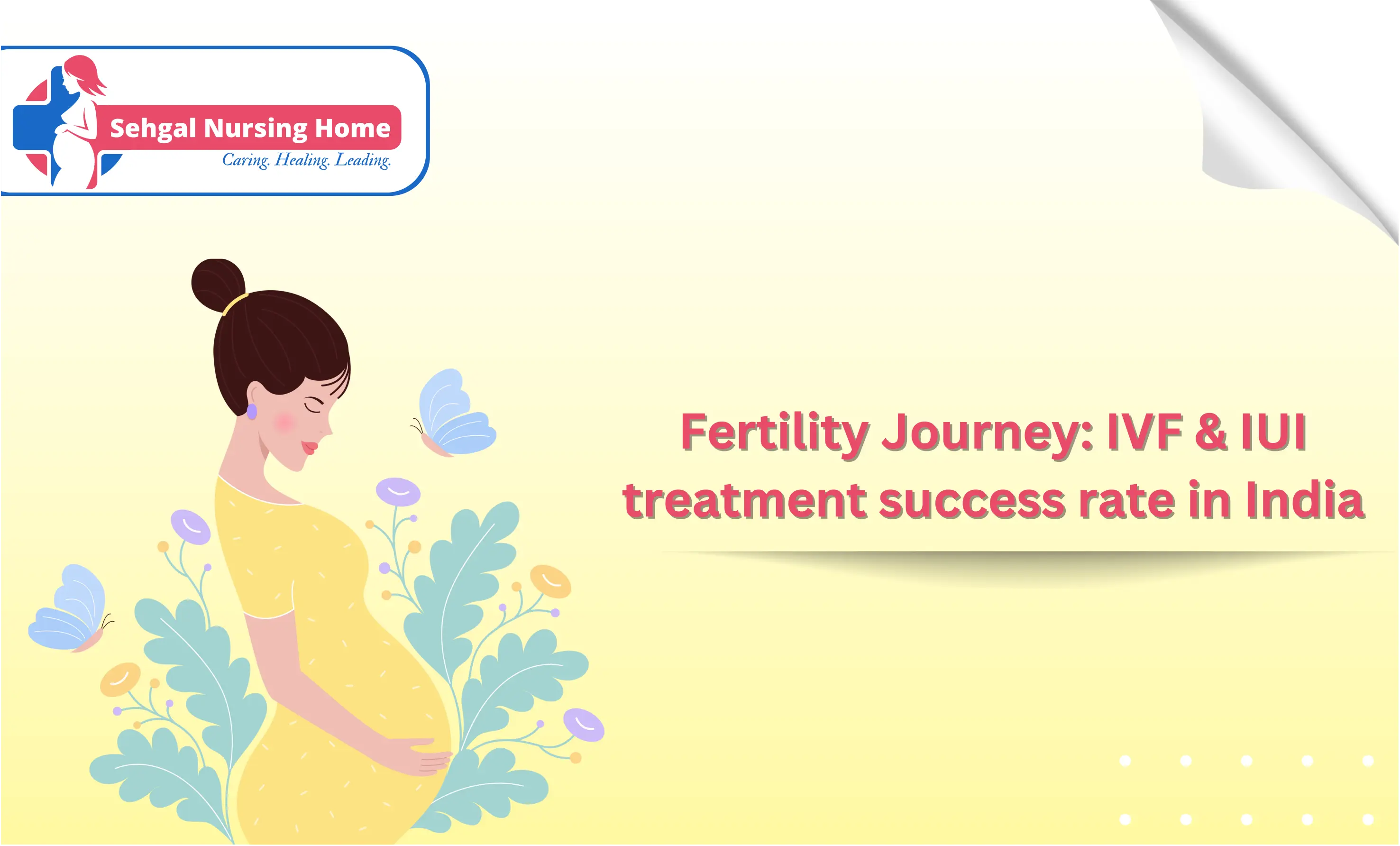 Sehgal Nursing Home
Caring. Healing. Leading.

Fertility Journey: IVF & IUI treatment success rate in India